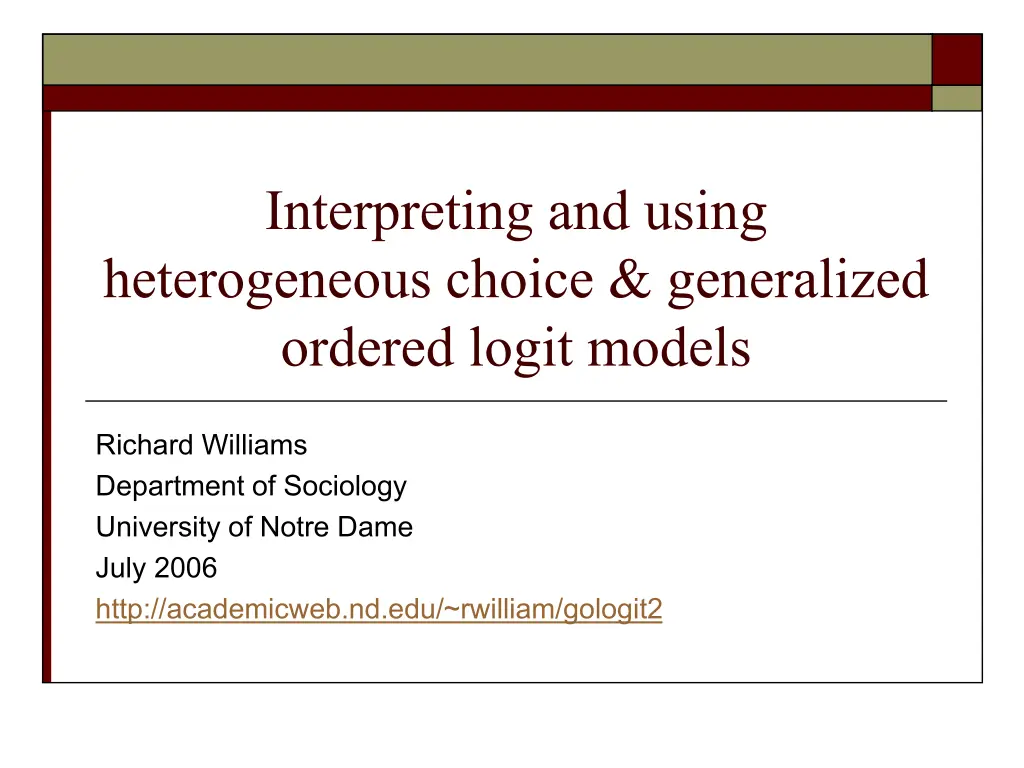 Interpreting and using heterogeneous choice & generalized ordered logit models

Richard Williams
Department of Sociology
University of Notre Dame
July 2006
http://academicweb.nd.edu/~rwilliam/gologit2